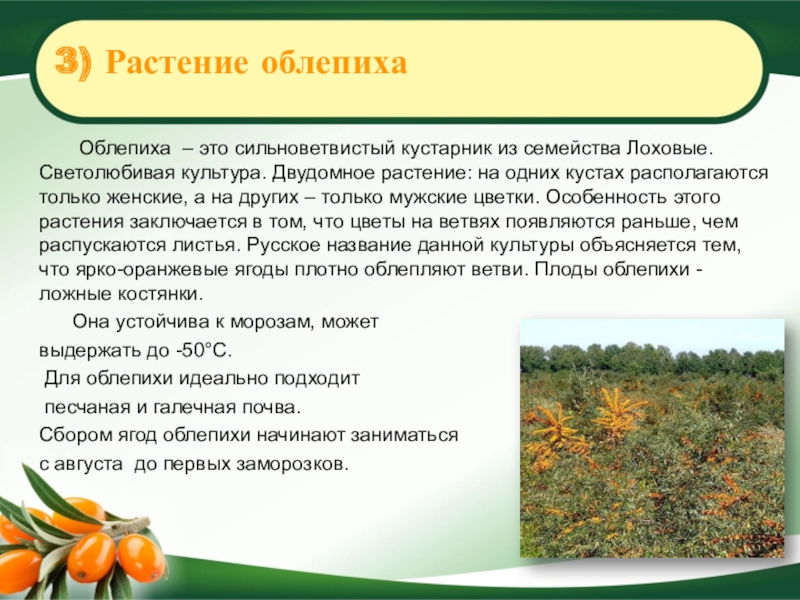 3) Растение облепиха

Облепиха – это сильноветвистый кустарник из семейства Лоховые. Светолюбивая культура. Двудомное растение: на одних кустах располагаются только женские, а на других – только мужские цветки. Особенность этого растения заключается в том, что цветы на ветвях появляются раньше, чем распускаются листья. Русское название данной культуры объясняется тем, что ярко-оранжевые ягоды плотно облепляют ветви. Плоды облепихи - ложные костянки.

Она устойчива к морозам, может выдержать до -50°С.
Для облепихи идеально подходит песчаная и галечная почва.
Сбором ягод облепихи начинают заниматься с августа до первых заморозков.